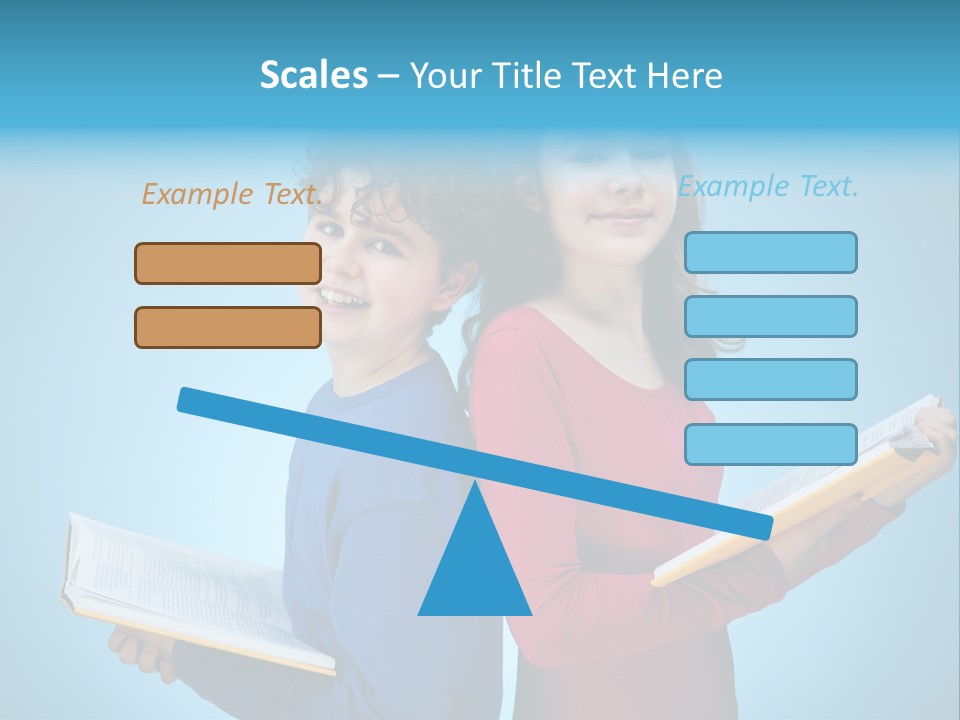 Scales – Your Title Text Here

Example Text.

Example Text.